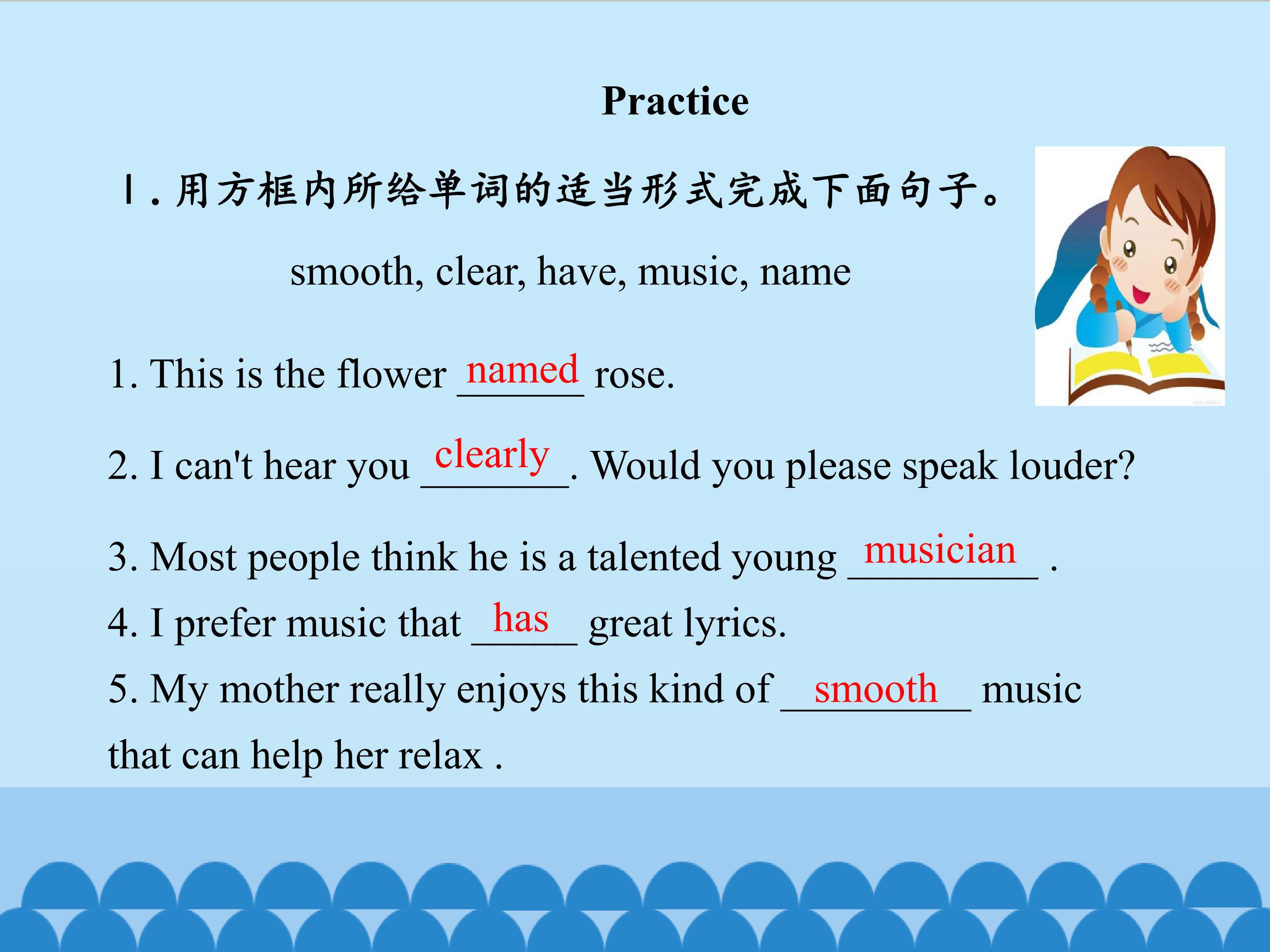 Practice

Ⅰ.用方框内所给单词的适当形式完成下面句子。

smooth, clear, have, music, name

1. This is the flower named rose.

2. I can't hear you clearly. Would you please speak louder?

3. Most people think he is a talented young musician .

4. I prefer music that has great lyrics.

5. My mother really enjoys this kind of smooth music that can help her relax .